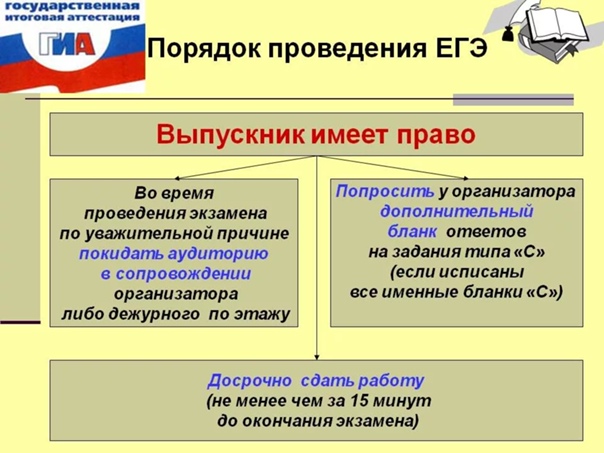 государственная итоговая аттестация
ГИА

Порядок проведения ЕГЭ

Выпускник имеет право

Во время проведения экзамена по уважительной причине покидать аудиторию в сопровождении организатора либо дежурного по этажу

Попросить у организатора дополнительный бланк ответов на задания типа «С» (если исписаны все именные бланки «С»)

Досрочно сдать работу (не менее чем за 15 минут до окончания экзамена)